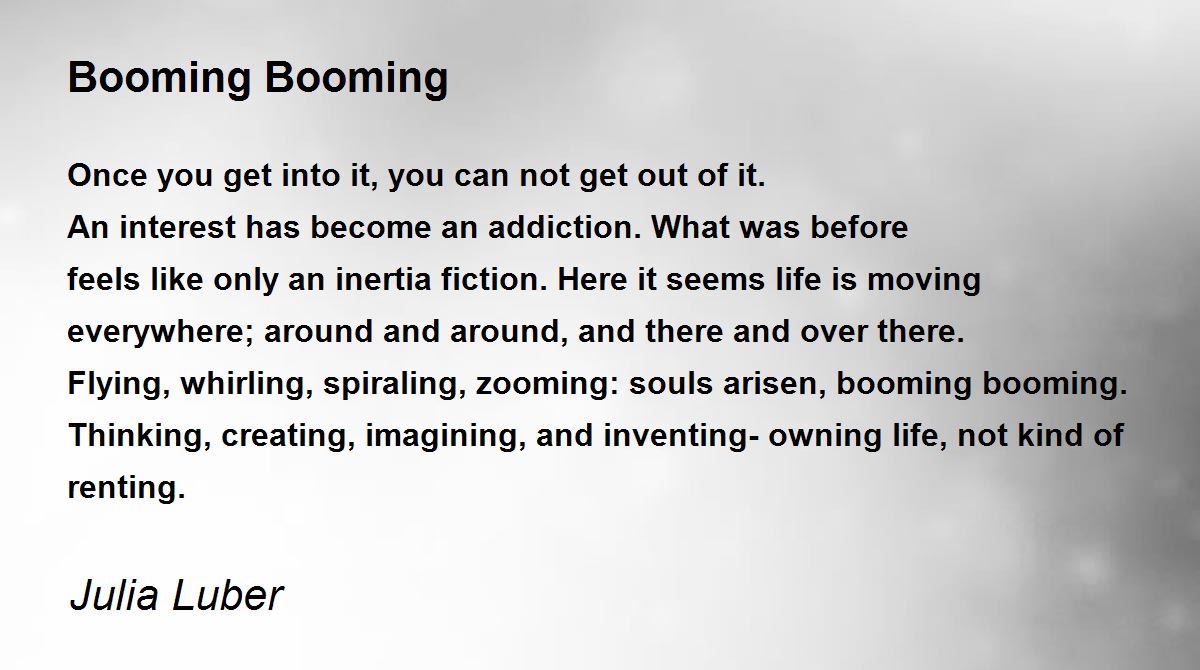 Booming Booming

Once you get into it, you can not get out of it.
An interest has become an addiction. What was before
feels like only an inertia fiction. Here it seems life is moving
everywhere; around and around, and there and over there.
Flying, whirling, spiraling, zooming: souls arisen, booming booming.
Thinking, creating, imagining, and inventing- owning life, not kind of renting.

Julia Luber